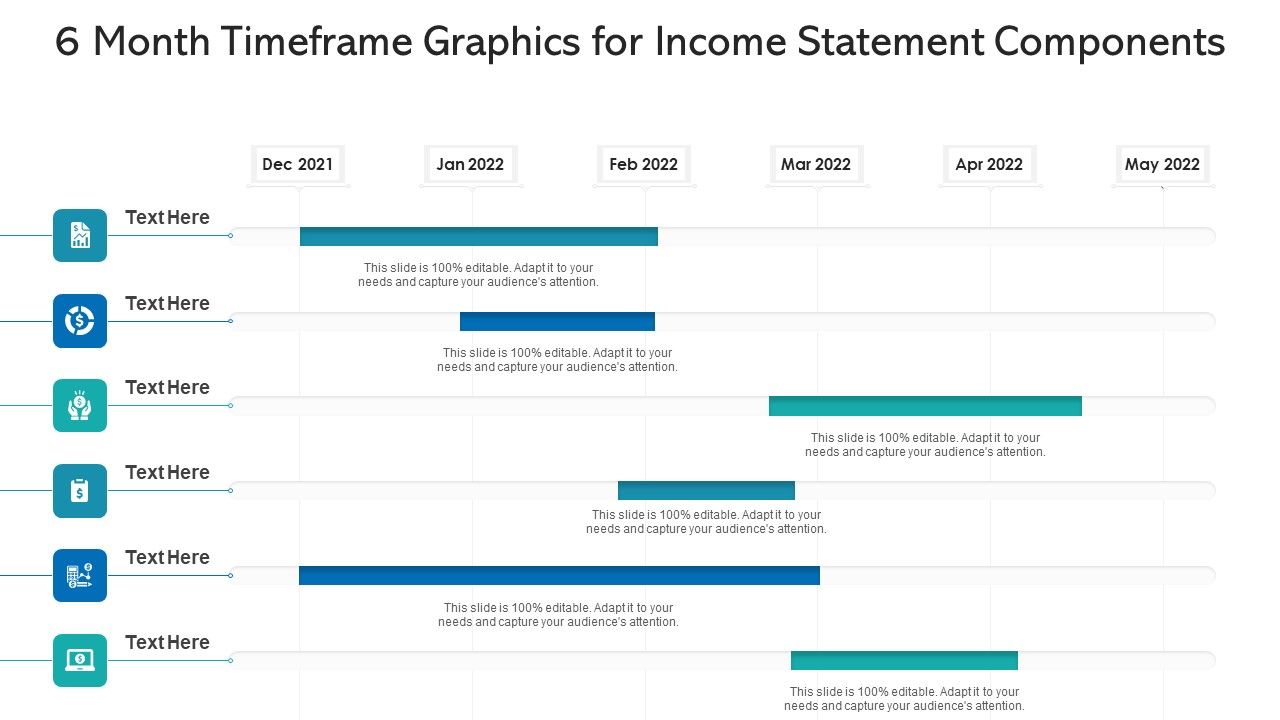 6 Month Timeframe Graphics for Income Statement Components

Dec 2021
Jan 2022
Feb 2022
Mar 2022
Apr 2022
May 2022

Text Here
This slide is 100% editable. Adapt it to your needs and capture your audience's attention.

Text Here
This slide is 100% editable. Adapt it to your needs and capture your audience's attention.

Text Here
This slide is 100% editable. Adapt it to your needs and capture your audience's attention.

Text Here
This slide is 100% editable. Adapt it to your needs and capture your audience's attention.

Text Here
This slide is 100% editable. Adapt it to your needs and capture your audience's attention.

Text Here
This slide is 100% editable. Adapt it to your needs and capture your audience's attention.